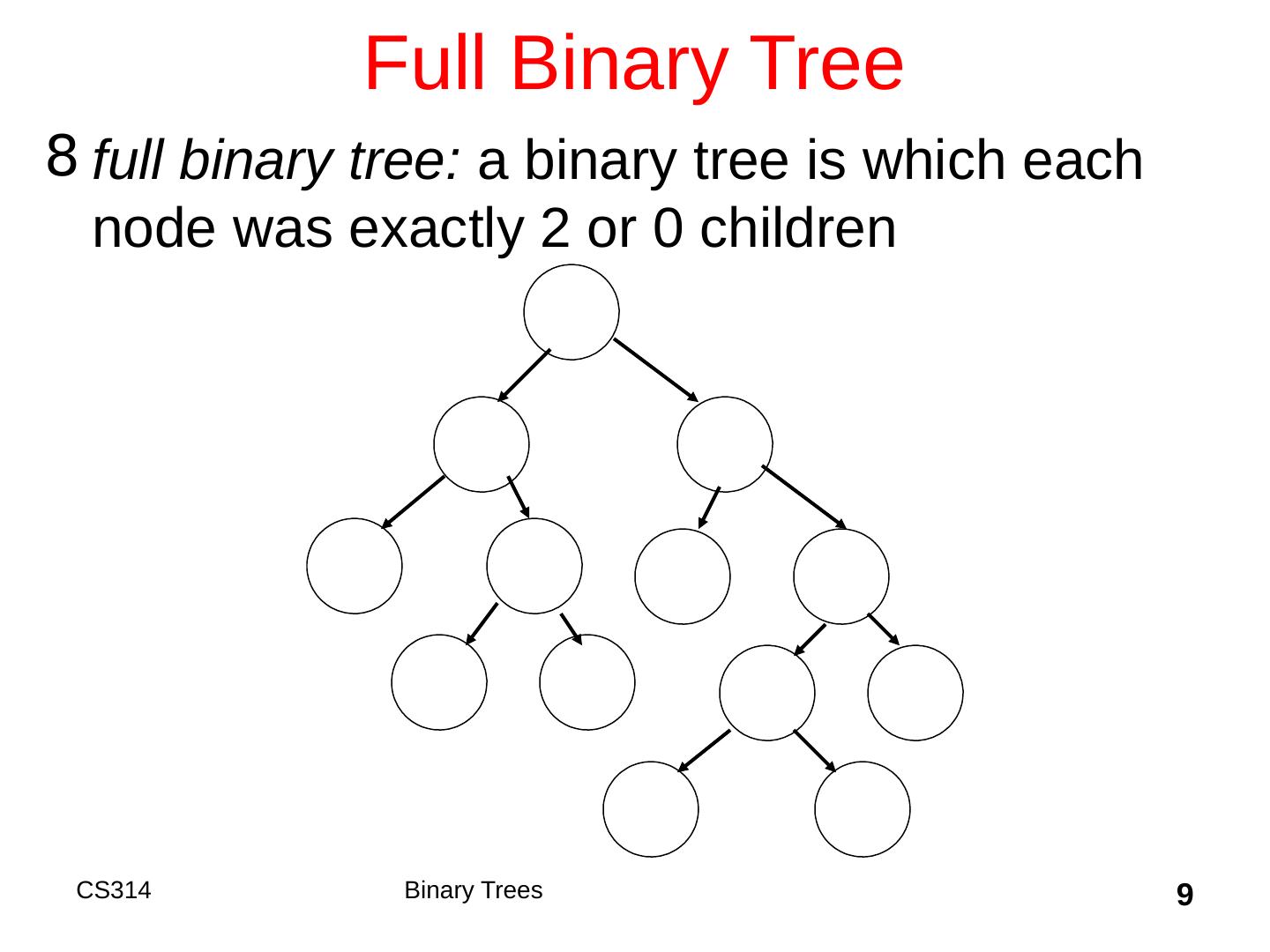 Full Binary Tree

8 full binary tree: a binary tree is which each node was exactly 2 or 0 children

CS314

Binary Trees

9